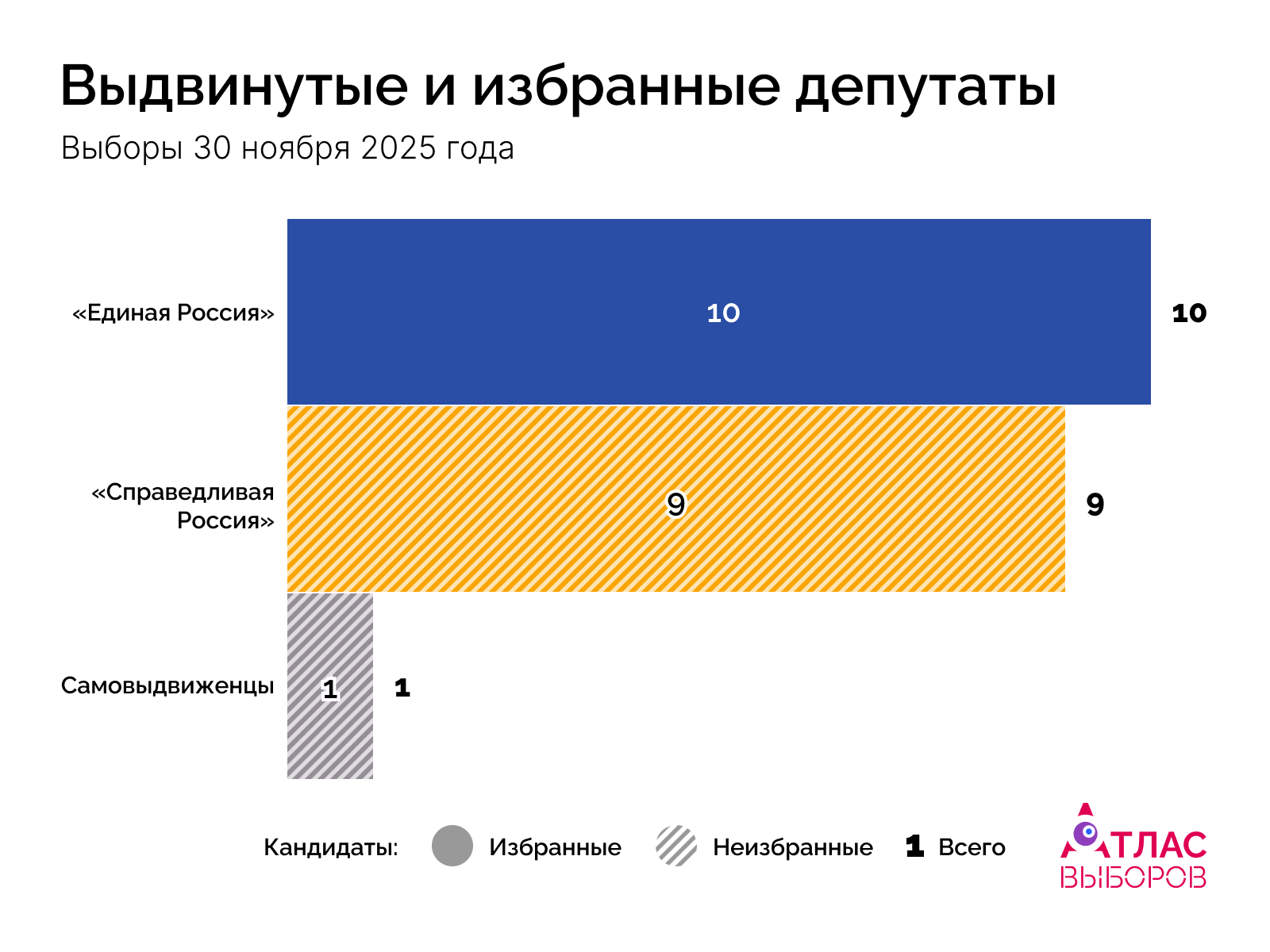 Выдвинутые и избранные депутаты

Выборы 30 ноября 2025 года

«Единая Россия»
10
10

«Справедливая Россия»
9
9

Самовыдвиженцы
1
1

Кандидаты: Избранные Неизбранные 1 Всего

АТЛАС ВЫБОРОВ